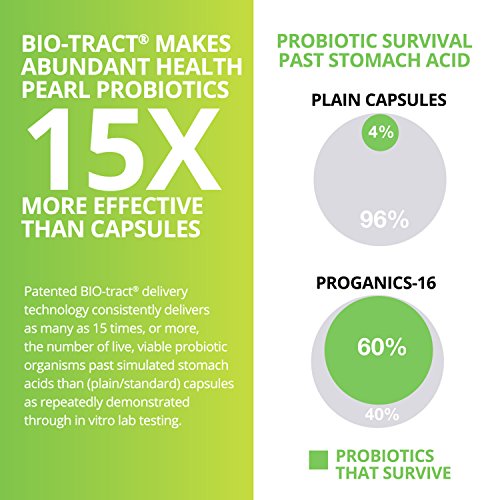 BIO-TRACT® MAKES ABUNDANT HEALTH PEARL PROBIOTICS

15X

MORE EFFECTIVE THAN CAPSULES

Patented BIO-tract® delivery technology consistently delivers as many as 15 times, or more, the number of live, viable probiotic organisms past simulated stomach acids than (plain/standard) capsules as repeatedly demonstrated through in vitro lab testing.

PROBIOTIC SURVIVAL PAST STOMACH ACID

PLAIN CAPSULES

4%

96%

PROGANICS-16

60%

40%

PROBIOTICS THAT SURVIVE